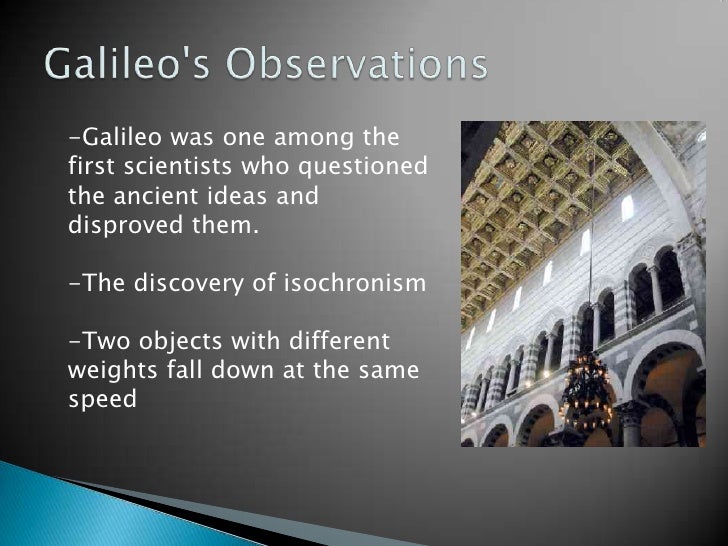 Galileo's Observations

-Galileo was one among the first scientists who questioned the ancient ideas and disproved them.

-The discovery of isochronism

-Two objects with different weights fall down at the same speed